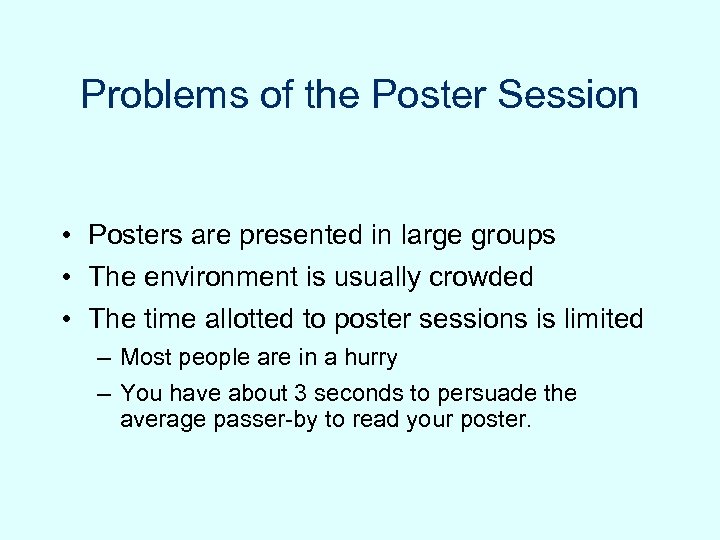 Problems of the Poster Session

• Posters are presented in large groups
• The environment is usually crowded
• The time allotted to poster sessions is limited
– Most people are in a hurry
– You have about 3 seconds to persuade the average passer-by to read your poster.